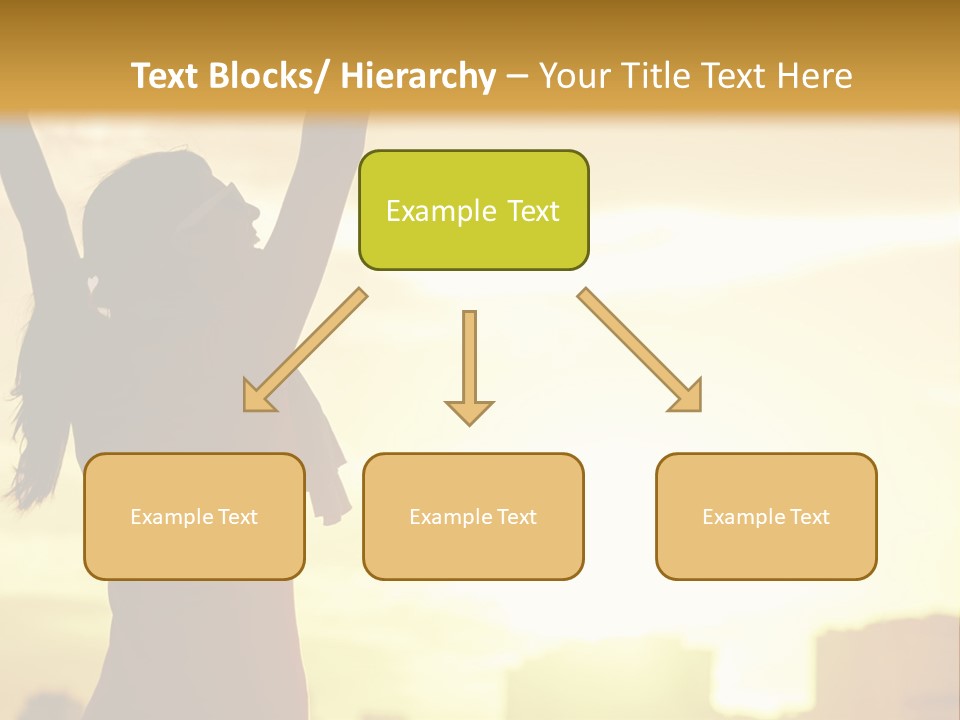 Text Blocks/ Hierarchy – Your Title Text Here

Example Text

Example Text

Example Text

Example Text